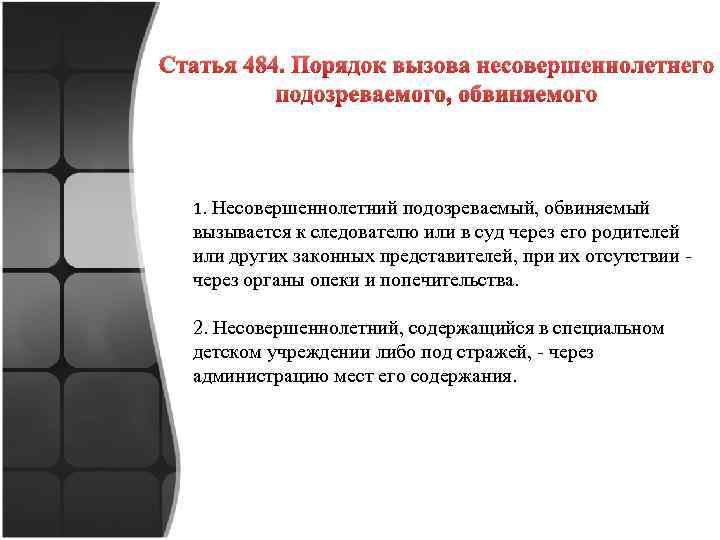 Статья 484. Порядок вызова несовершеннолетнего подозреваемого, обвиняемого

1. Несовершеннолетний подозреваемый, обвиняемый вызывается к следователю или в суд через его родителей или других законных представителей, при их отсутствии - через органы опеки и попечительства.

2. Несовершеннолетний, содержащийся в специальном детском учреждении либо под стражей, - через администрацию мест его содержания.